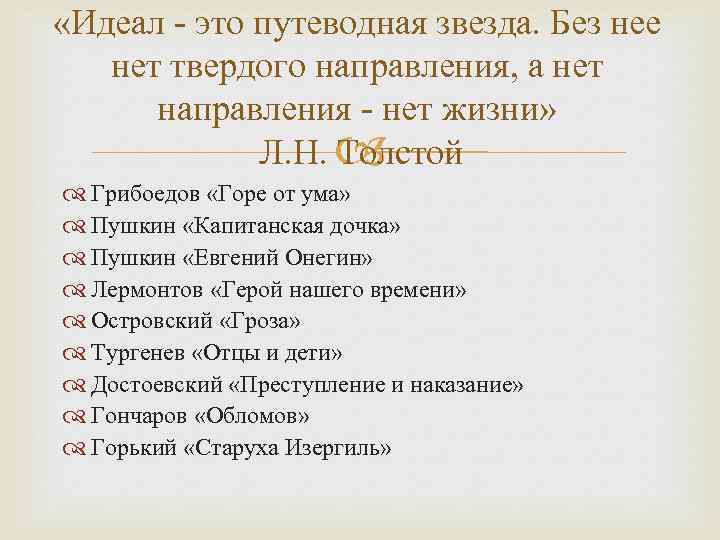 «Идеал - это путеводная звезда. Без нее нет твердого направления, а нет направления - нет жизни»
Л.Н. Толстой

Грибоедов «Горе от ума»
Пушкин «Капитанская дочка»
Пушкин «Евгений Онегин»
Лермонтов «Герой нашего времени»
Островский «Гроза»
Тургенев «Отцы и дети»
Достоевский «Преступление и наказание»
Гончаров «Обломов»
Горький «Старуха Изергиль»